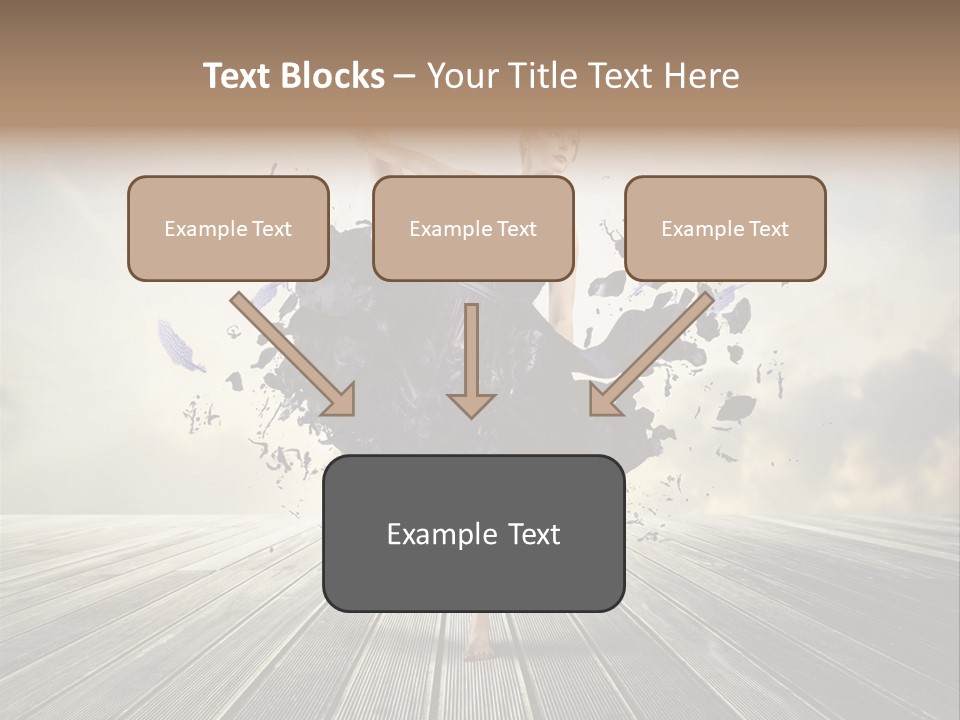 Text Blocks – Your Title Text Here

Example Text

Example Text

Example Text

Example Text